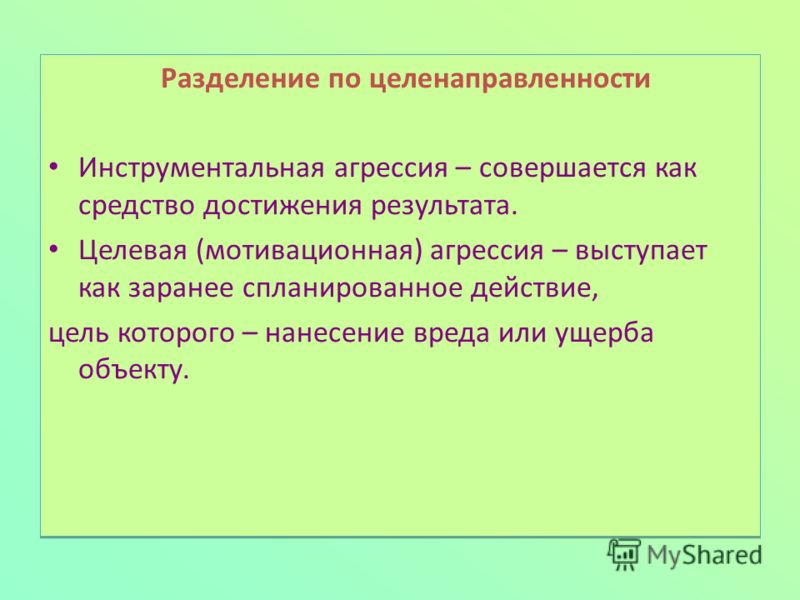 Разделение по целенаправленности

• Инструментальная агрессия – совершается как средство достижения результата.
• Целевая (мотивационная) агрессия – выступает как заранее спланированное действие,

цель которого – нанесение вреда или ущерба объекту.

MyShared